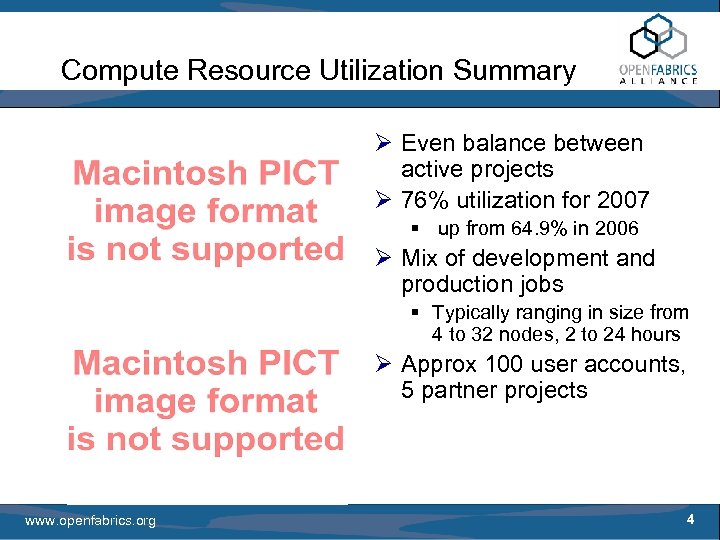 Compute Resource Utilization Summary

OPENFABRICS ALLIANCE

Macintosh PICT image format is not supported

Macintosh PICT image format is not supported

➢ Even balance between active projects

➢ 76% utilization for 2007

▪ up from 64.9% in 2006

➢ Mix of development and production jobs

▪ Typically ranging in size from 4 to 32 nodes, 2 to 24 hours

➢ Approx 100 user accounts, 5 partner projects

www.openfabrics.org

4